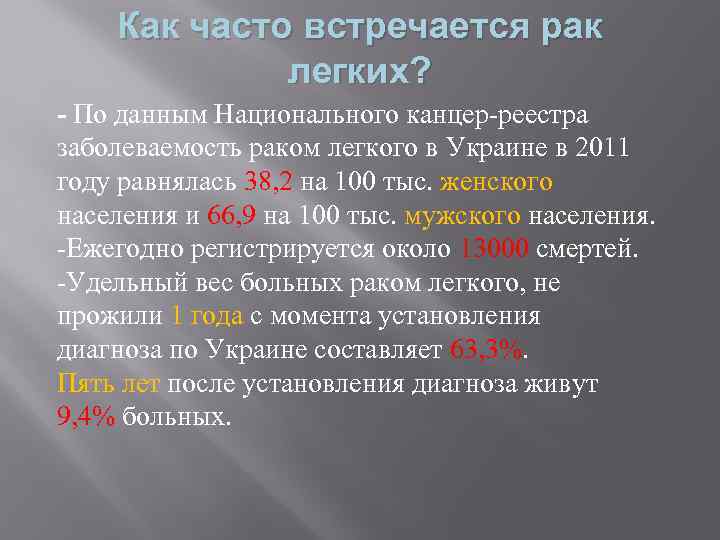 Как часто встречается рак легких?

- По данным Национального канцер-реестра заболеваемость раком легкого в Украине в 2011 году равнялась 38,2 на 100 тыс. женского населения и 66,9 на 100 тыс. мужского населения.
-Ежегодно регистрируется около 13000 смертей.
-Удельный вес больных раком легкого, не прожили 1 года с момента установления диагноза по Украине составляет 63,3%.
Пять лет после установления диагноза живут 9,4% больных.